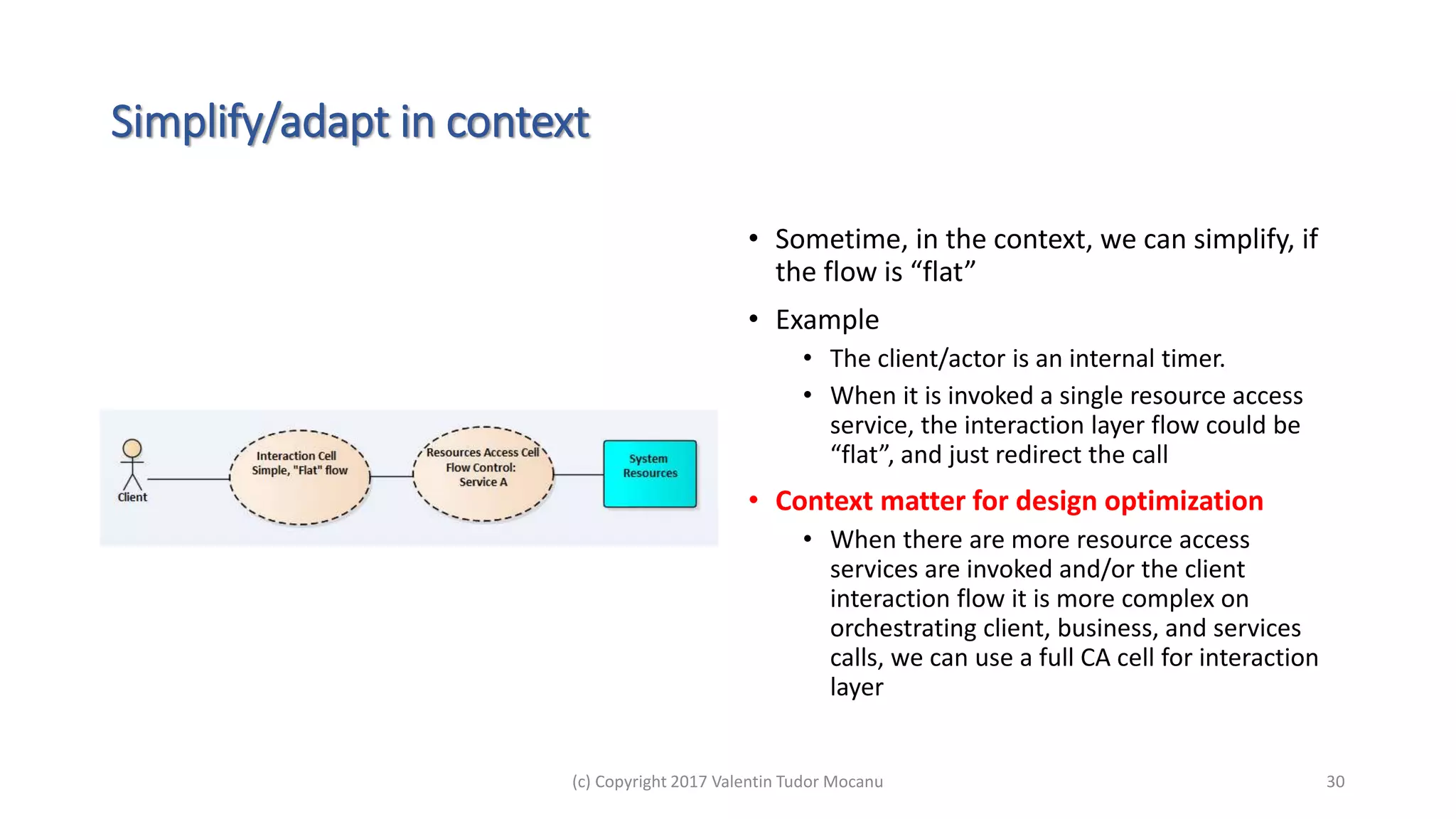 Simplify/adapt in context

Client

Interaction Cell
Simple, "Flat" flow

Resources Access Cell
Flow Control:
Service A

System
Resources

• Sometime, in the context, we can simplify, if the flow is “flat”
• Example
  • The client/actor is an internal timer.
  • When it is invoked a single resource access service, the interaction layer flow could be “flat”, and just redirect the call
• Context matter for design optimization
  • When there are more resource access services are invoked and/or the client interaction flow it is more complex on orchestrating client, business, and services calls, we can use a full CA cell for interaction layer

(c) Copyright 2017 Valentin Tudor Mocanu

30